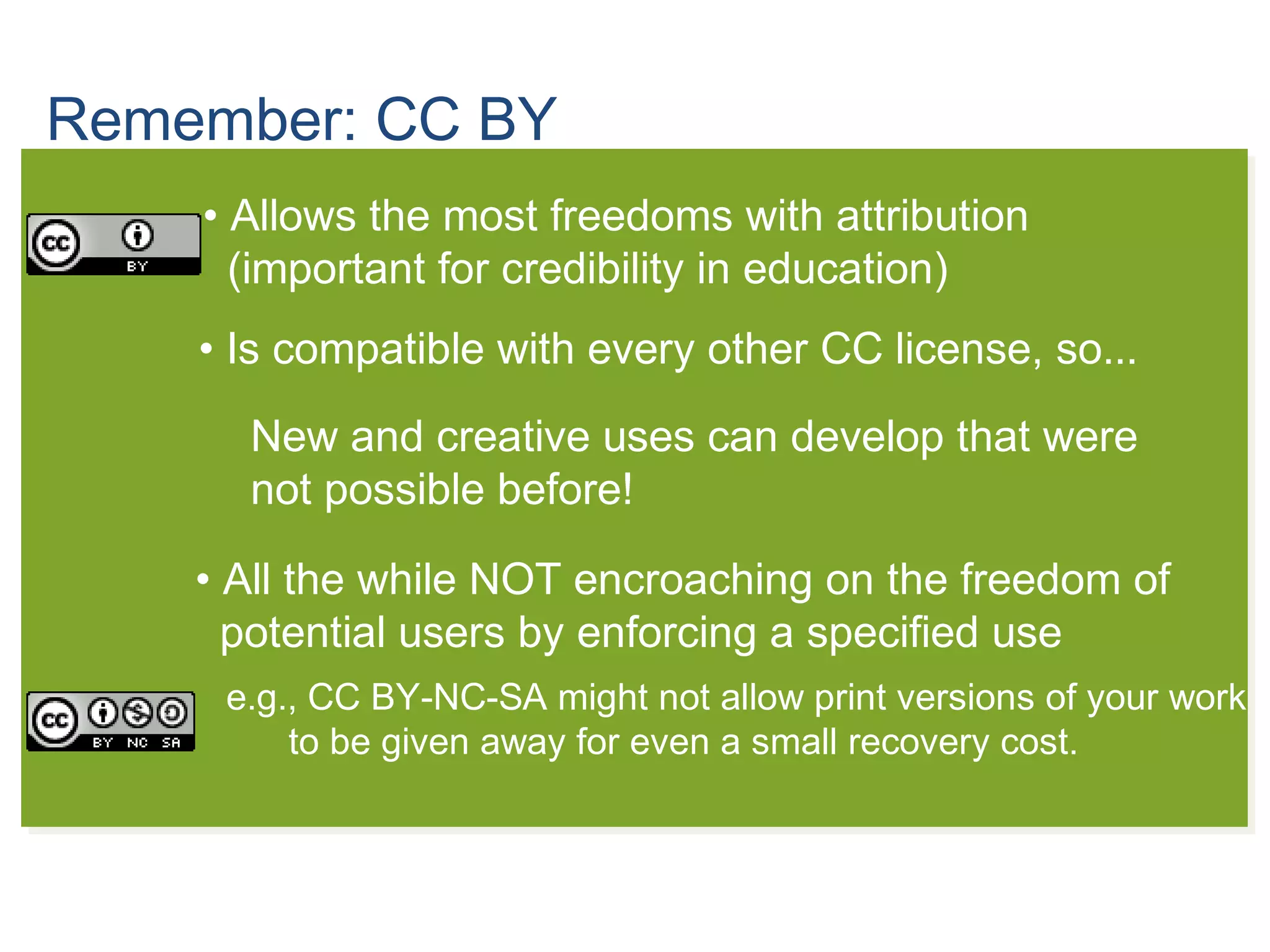 Remember: CC BY

cc BY

• Allows the most freedoms with attribution (important for credibility in education)

• Is compatible with every other CC license, so...

New and creative uses can develop that were not possible before!

• All the while NOT encroaching on the freedom of potential users by enforcing a specified use

cc BY NC SA

e.g., CC BY-NC-SA might not allow print versions of your work to be given away for even a small recovery cost.